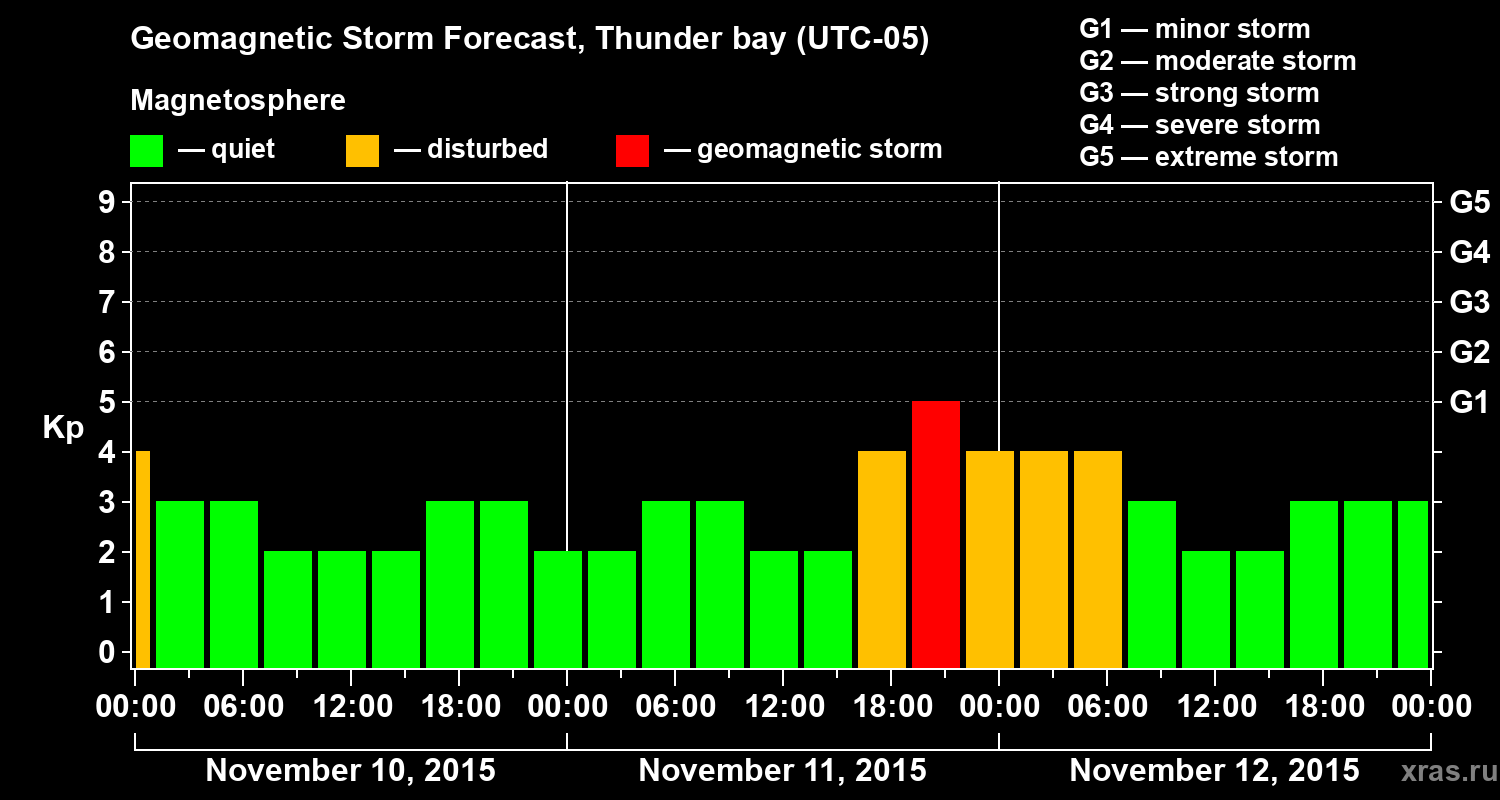 Geomagnetic Storm Forecast, Thunder bay (UTC-05)

Magnetosphere

— quiet — disturbed — geomagnetic storm

G1 — minor storm
G2 — moderate storm
G3 — strong storm
G4 — severe storm
G5 — extreme storm

Kp

9
8
7
6
5
4
3
2
1
0

G5
G4
G3
G2
G1

00:00 06:00 12:00 18:00 00:00 06:00 12:00 18:00 00:00 06:00 12:00 18:00 00:00

November 10, 2015
November 11, 2015
November 12, 2015

xras.ru